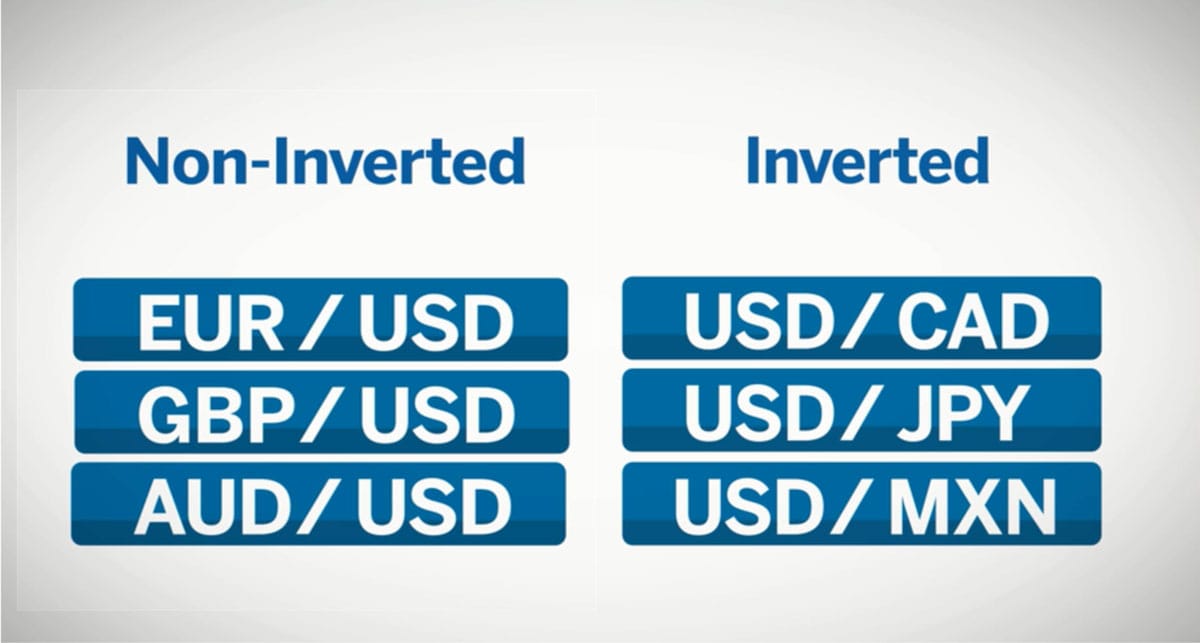 Non-Inverted

EUR / USD
GBP / USD
AUD / USD

Inverted

USD / CAD
USD / JPY
USD / MXN